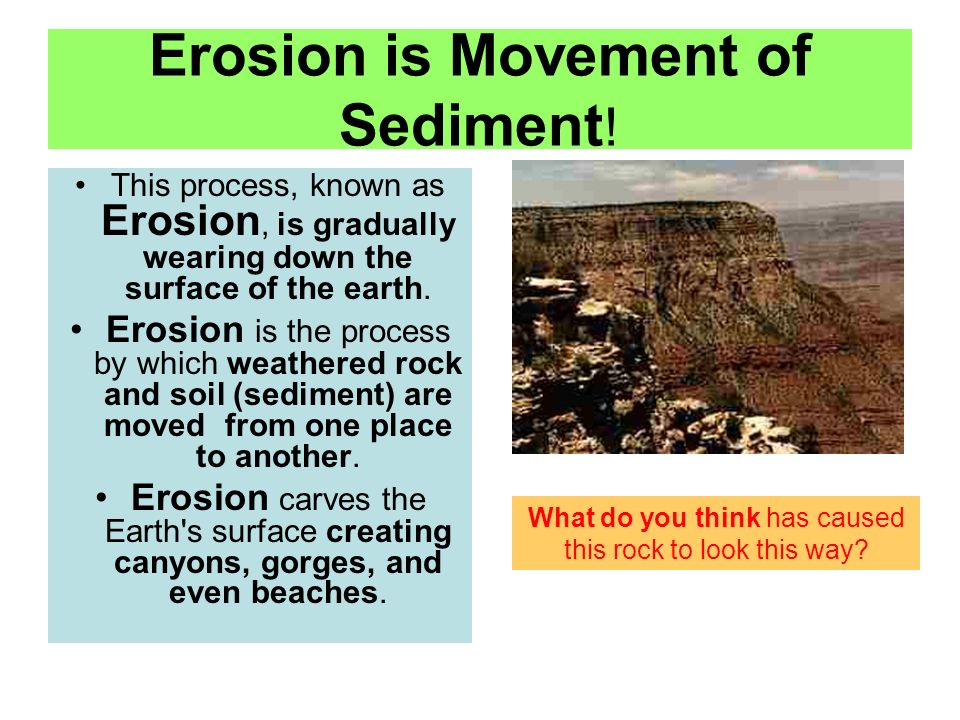 Erosion is Movement of Sediment!

• This process, known as Erosion, is gradually wearing down the surface of the earth.

• Erosion is the process by which weathered rock and soil (sediment) are moved  from one place to another.

• Erosion carves the Earth's surface creating canyons, gorges, and even beaches.

What do you think has caused this rock to look this way?